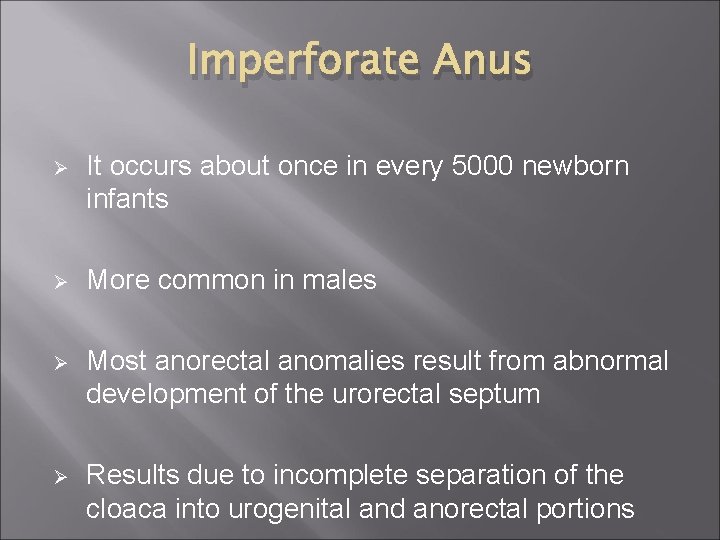 Imperforate Anus

➢ It occurs about once in every 5000 newborn infants

➢ More common in males

➢ Most anorectal anomalies result from abnormal development of the urorectal septum

➢ Results due to incomplete separation of the cloaca into urogenital and anorectal portions